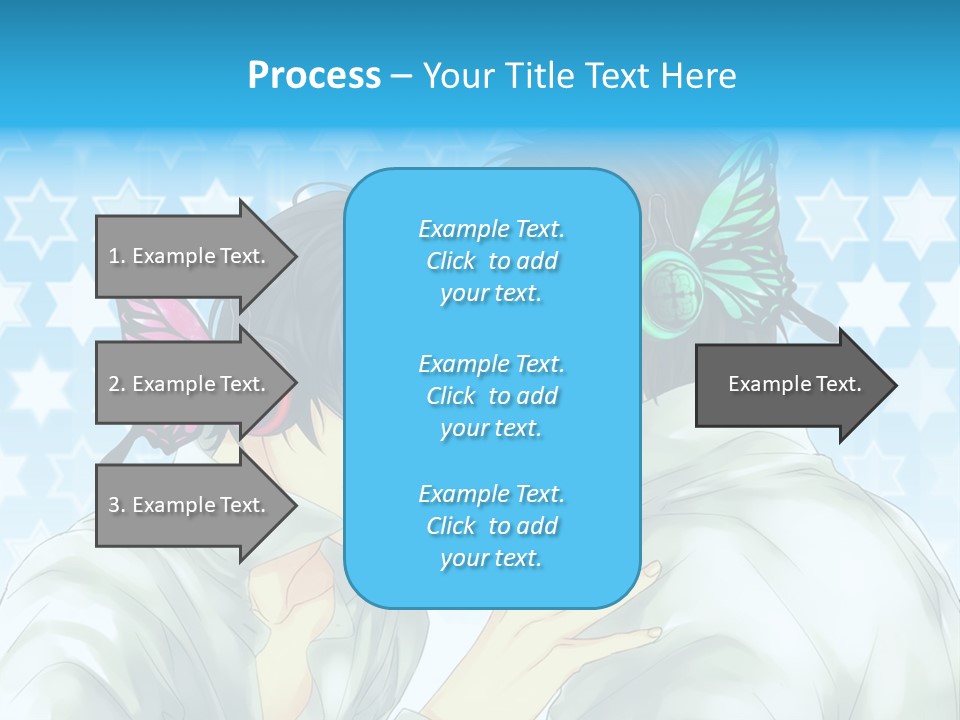 Process – Your Title Text Here

1. Example Text.

2. Example Text.

3. Example Text.

Example Text. Click to add your text.

Example Text. Click to add your text.

Example Text. Click to add your text.

Example Text.